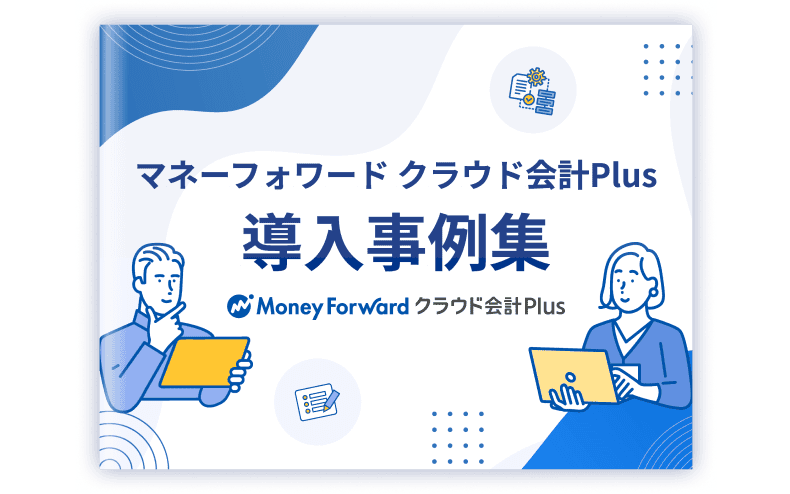 マネーフォワード クラウド会計Plus

導入事例集

Money Forward クラウド会計Plus